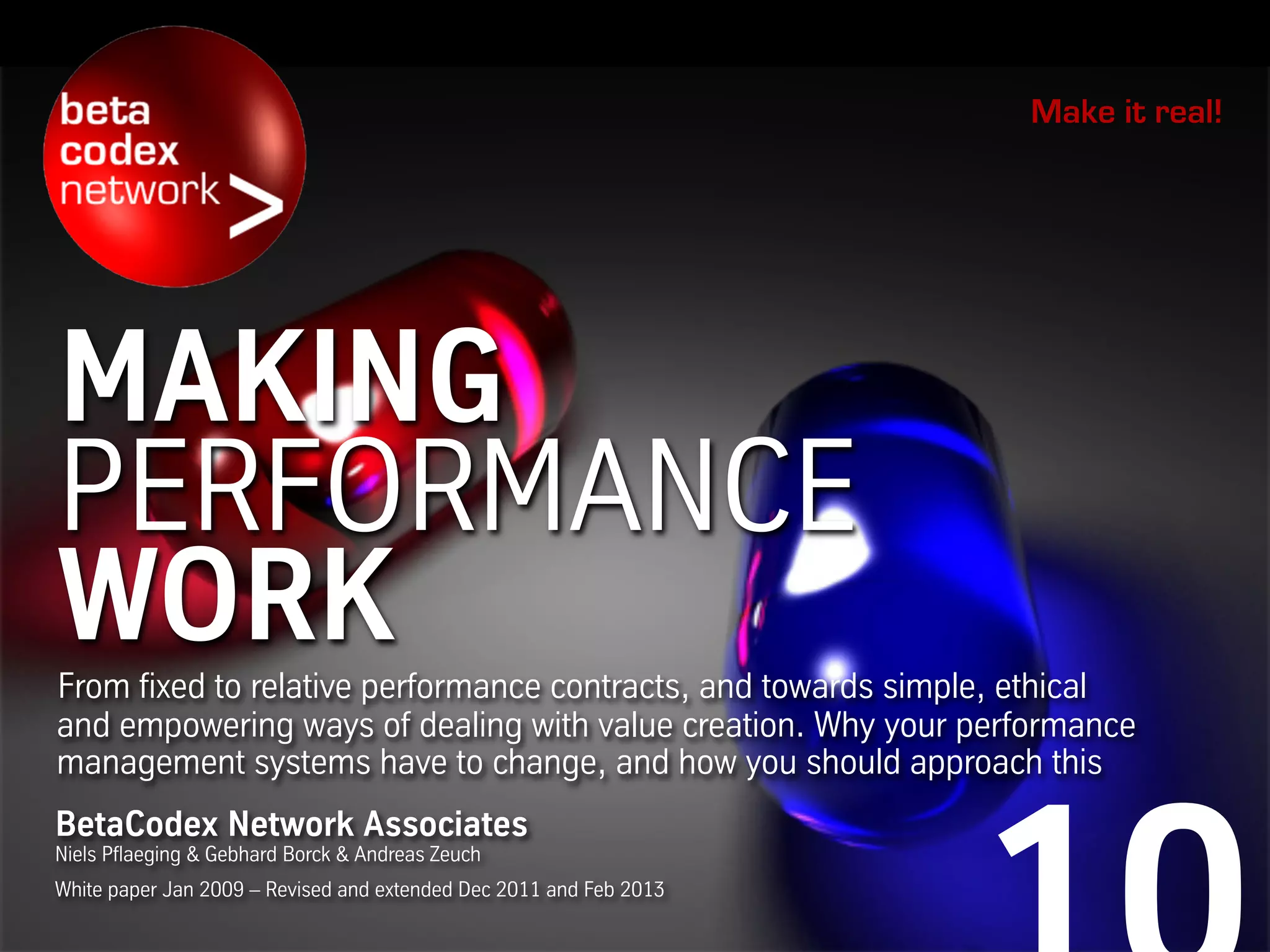 beta codex network >

Make it real!

MAKING PERFORMANCE WORK

From fixed to relative performance contracts, and towards simple, ethical and empowering ways of dealing with value creation. Why your performance management systems have to change, and how you should approach this

BetaCodex Network Associates
Niels Pflaeging & Gebhard Borck & Andreas Zeuch
White paper Jan 2009 – Revised and extended Dec 2011 and Feb 2013

10